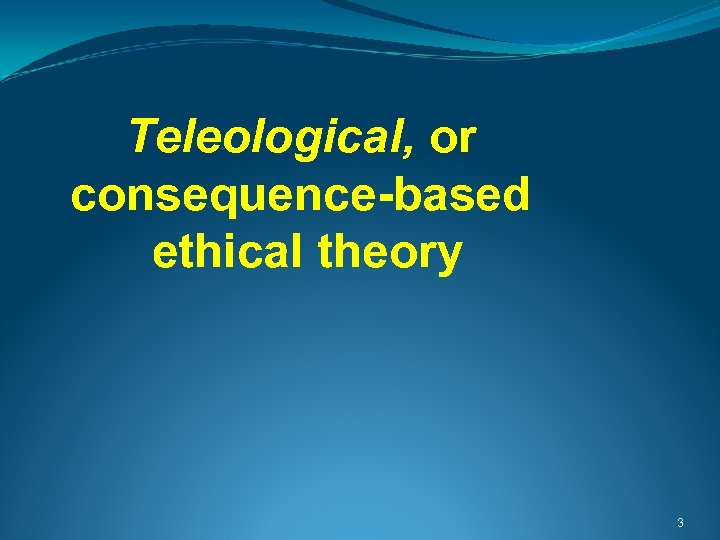 Teleological, or consequence-based ethical theory

3